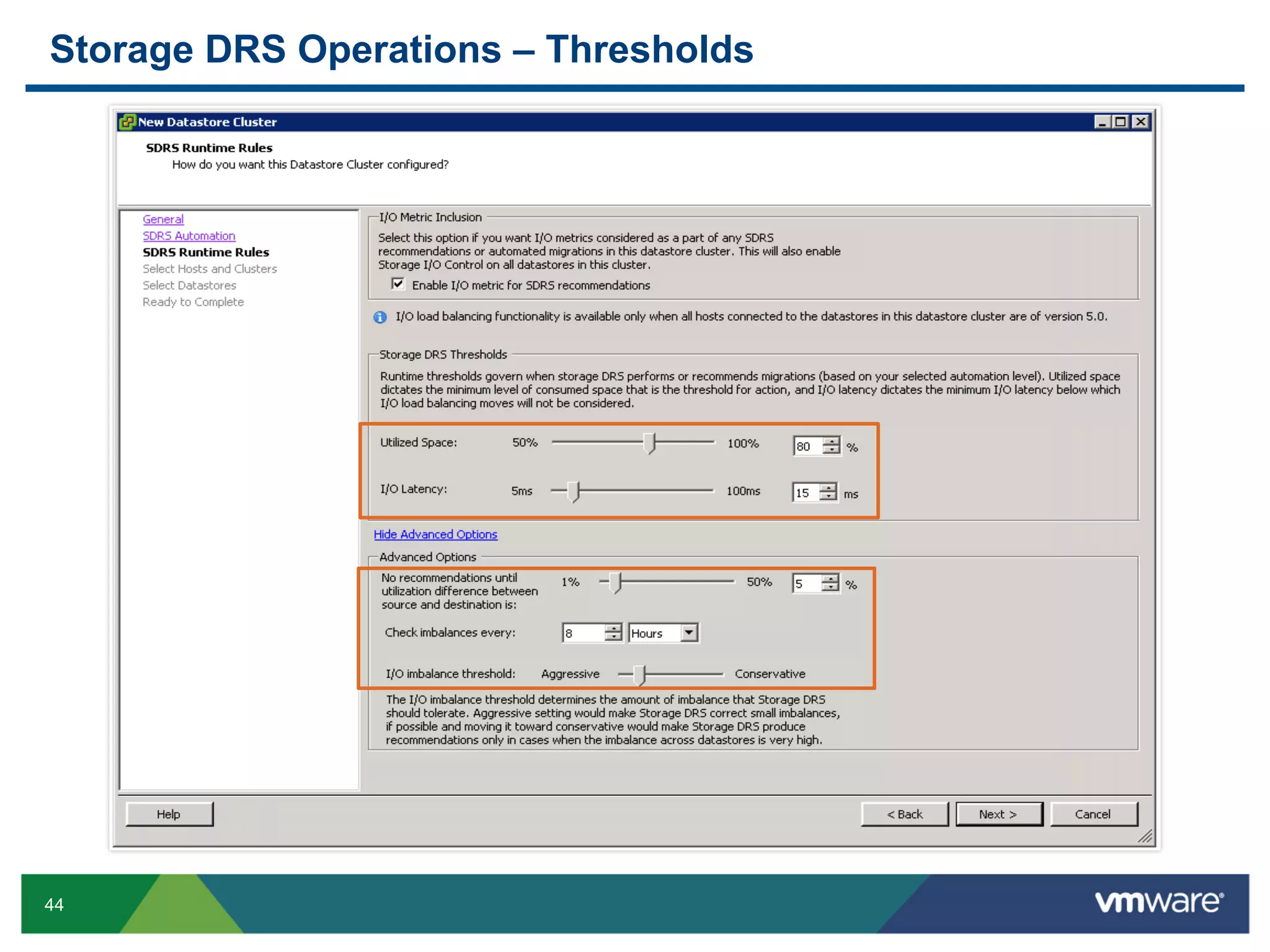 Storage DRS Operations – Thresholds

New Datastore Cluster

SDRS Runtime Rules
How do you want this Datastore Cluster configured?

General
SDRS Automation
SDRS Runtime Rules
Select Hosts and Clusters
Select Datastores
Ready to Complete

I/O Metric Inclusion
Select this option if you want I/O metrics considered as a part of any SDRS recommendations or automated migrations in this datastore cluster. This will also enable Storage I/O Control on all datastores in this cluster.
Enable I/O metric for SDRS recommendations

I/O load balancing functionality is available only when all hosts connected to the datastores in this datastore cluster are of version 5.0.

Storage DRS Thresholds
Runtime thresholds govern when storage DRS performs or recommends migrations (based on your selected automation level). Utilized space dictates the minimum level of consumed space that is the threshold for action, and I/O latency dictates the minimum I/O latency below which I/O load balancing moves will not be considered.

Utilized Space: 50% 100% 80 %

I/O Latency: 5ms 100ms 15 ms

Hide Advanced Options

Advanced Options
No recommendations until utilization difference between source and destination is: 1% 50% 5 %

Check imbalances every: 8 Hours

I/O imbalance threshold: Aggressive Conservative

The I/O imbalance threshold determines the amount of imbalance that Storage DRS should tolerate. Aggressive setting would make Storage DRS correct small imbalances, if possible and moving it toward conservative would make Storage DRS produce recommendations only in cases when the imbalance across datastores is very high.

Help
< Back
Next >
Cancel

44
vmware